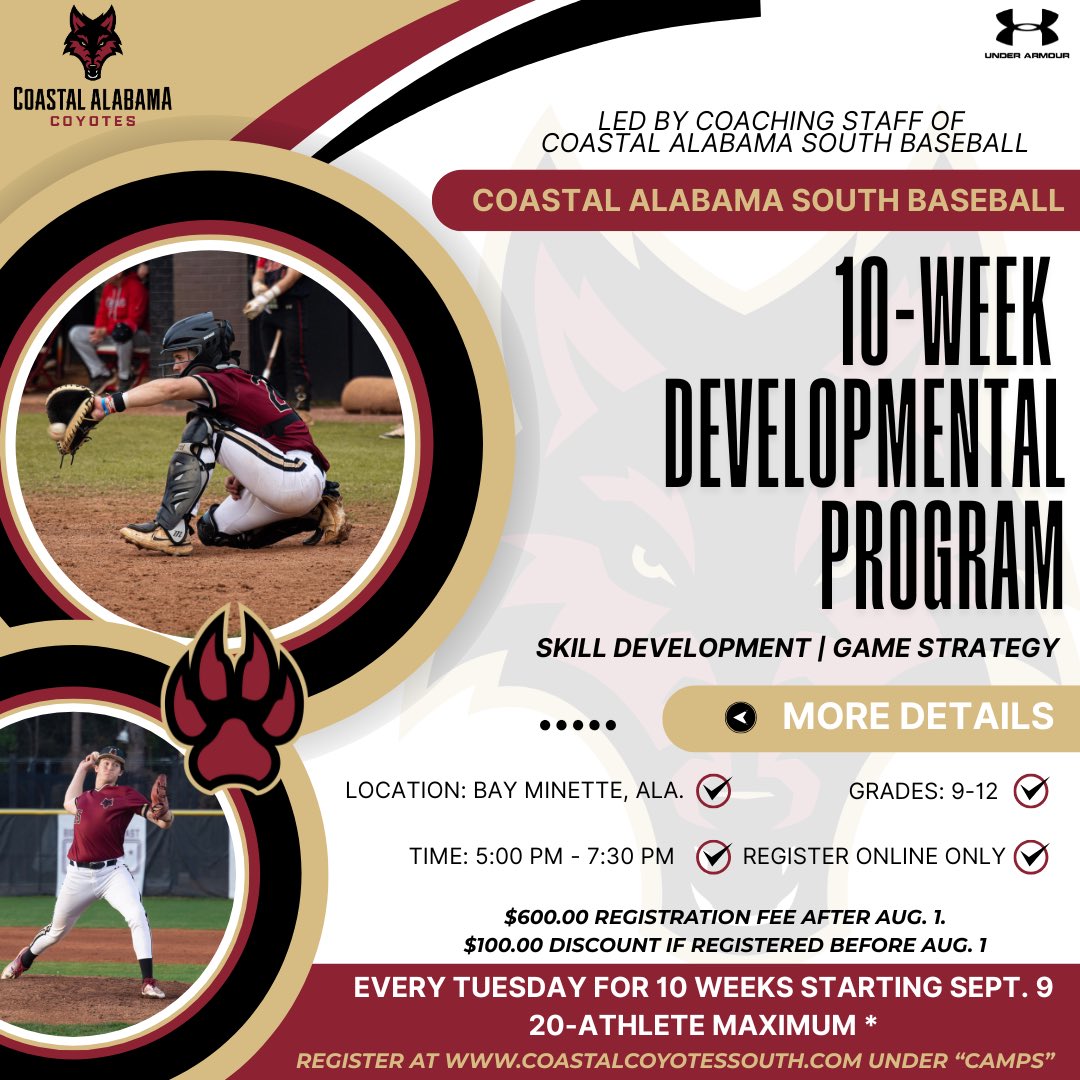 COASTAL ALABAMA
COYOTES

UNDER ARMOUR

LED BY COACHING STAFF OF COASTAL ALABAMA SOUTH BASEBALL

COASTAL ALABAMA SOUTH BASEBALL

10-WEEK DEVELOPMENTAL PROGRAM

SKILL DEVELOPMENT | GAME STRATEGY

MORE DETAILS

LOCATION: BAY MINETTE, ALA.

GRADES: 9-12

TIME: 5:00 PM - 7:30 PM

REGISTER ONLINE ONLY

$600.00 REGISTRATION FEE AFTER AUG. 1.
$100.00 DISCOUNT IF REGISTERED BEFORE AUG. 1

EVERY TUESDAY FOR 10 WEEKS STARTING SEPT. 9
20-ATHLETE MAXIMUM *

REGISTER AT WWW.COASTALCOYOTESSOUTH.COM UNDER "CAMPS"